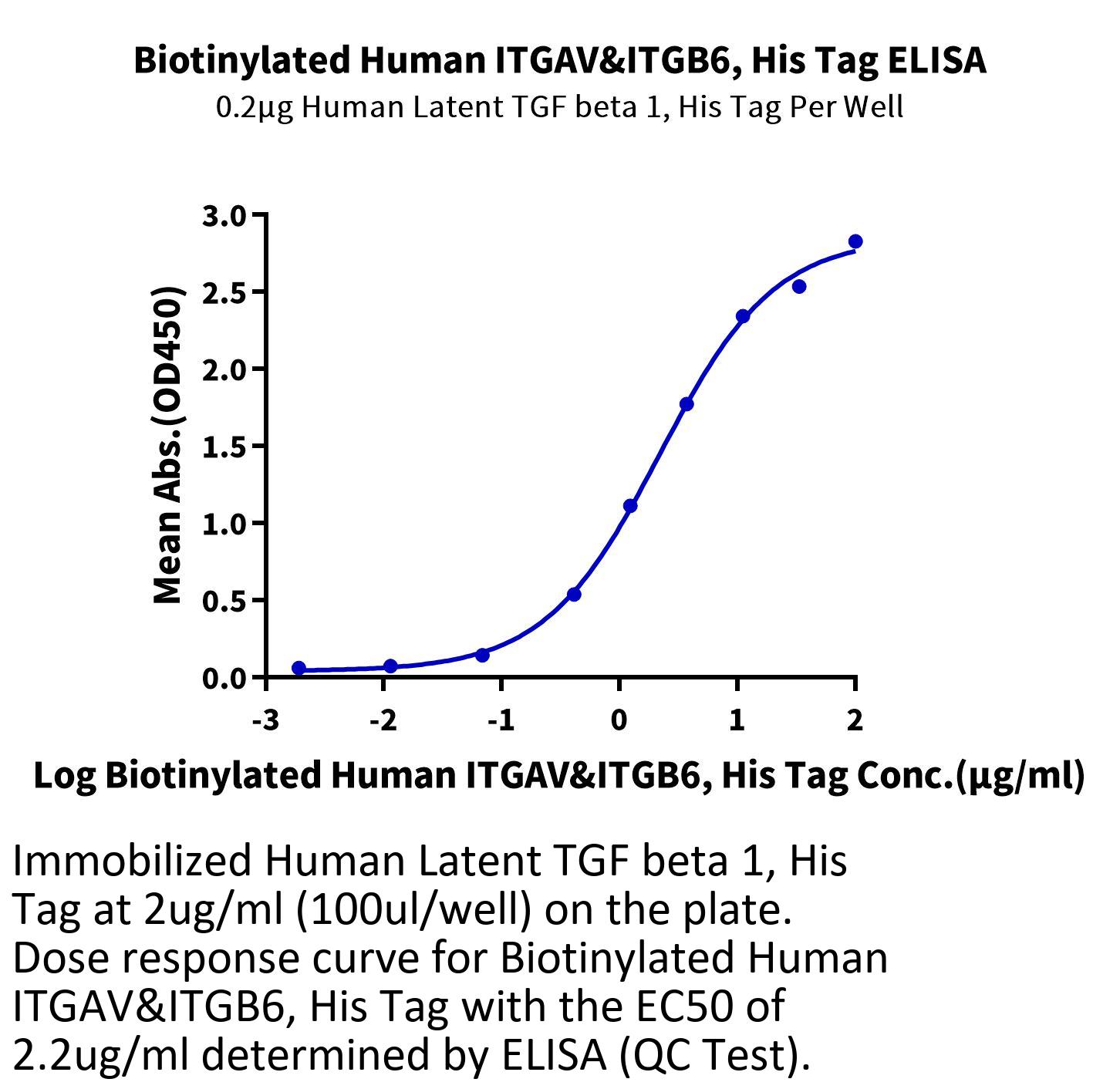 Biotinylated Human ITGAV&ITGB6, His Tag ELISA
0.2μg Human Latent TGF beta 1, His Tag Per Well

Mean Abs.(OD450)

3.0
2.5
2.0
1.5
1.0
0.5
0.0

-3
-2
-1
0
1
2

Log Biotinylated Human ITGAV&ITGB6, His Tag Conc.(μg/ml)

Immobilized Human Latent TGF beta 1, His Tag at 2ug/ml (100ul/well) on the plate. Dose response curve for Biotinylated Human ITGAV&ITGB6, His Tag with the EC50 of 2.2ug/ml determined by ELISA (QC Test).